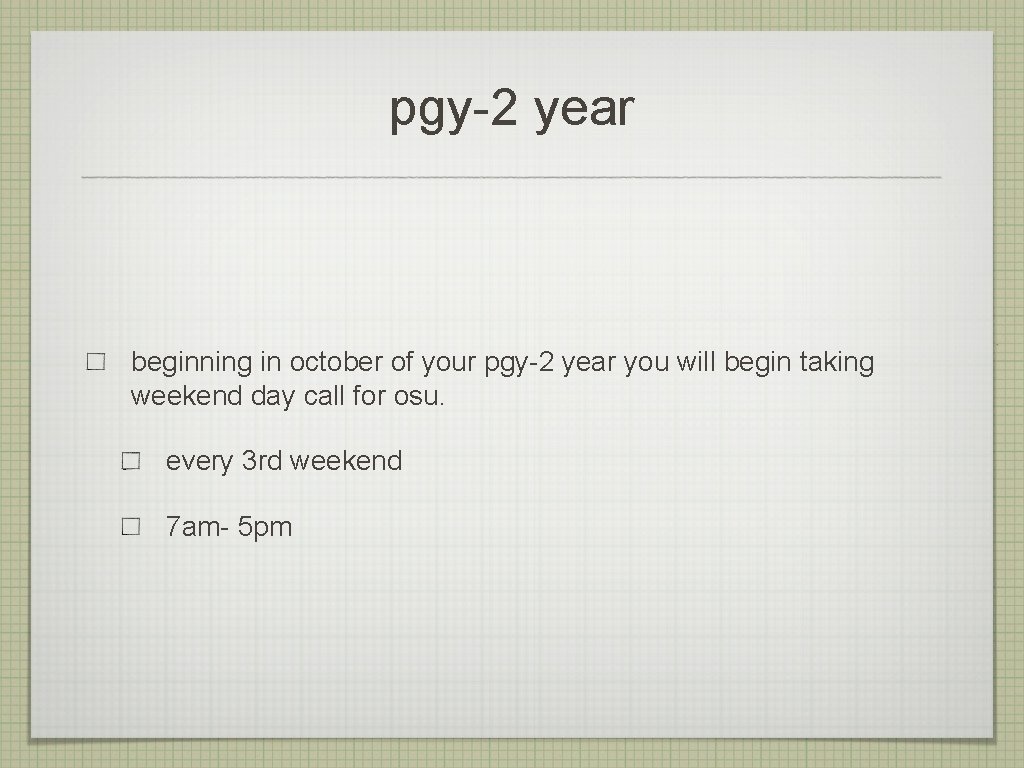 pgy-2 year

beginning in october of your pgy-2 year you will begin taking weekend day call for osu.

every 3rd weekend

7am- 5pm